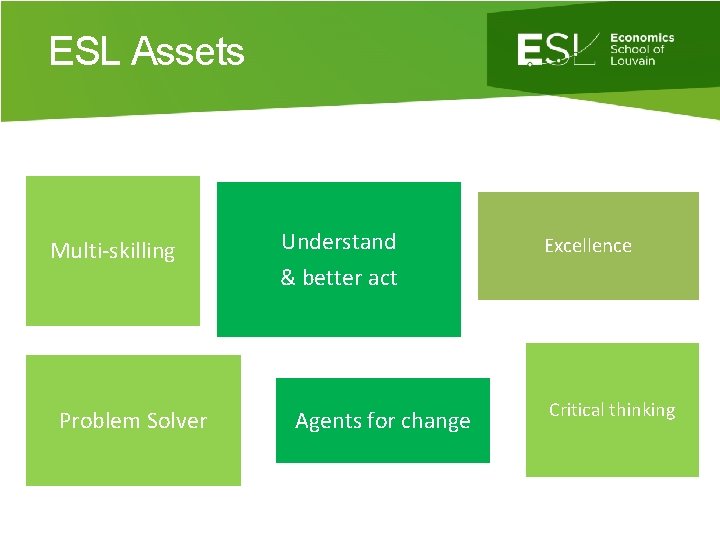 ESL Assets

ESL Economics School of Louvain

Multi-skilling

Understand & better act

Excellence

Problem Solver

Agents for change

Critical thinking